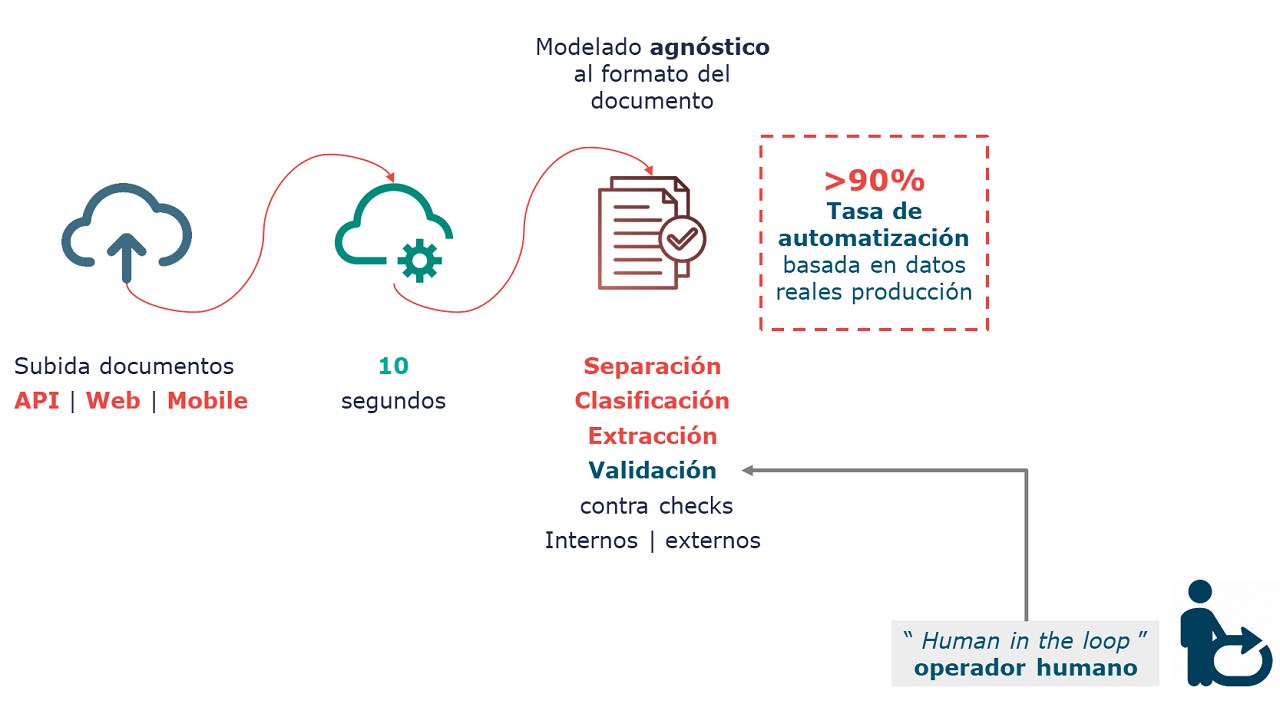 Modelado agnóstico al formato del documento

>90%
Tasa de automatización
basada en datos reales producción

Subida documentos
API | Web | Mobile

10
segundos

Separación
Clasificación
Extracción
Validación
contra checks
Internos | externos

" Human in the loop "
operador humano